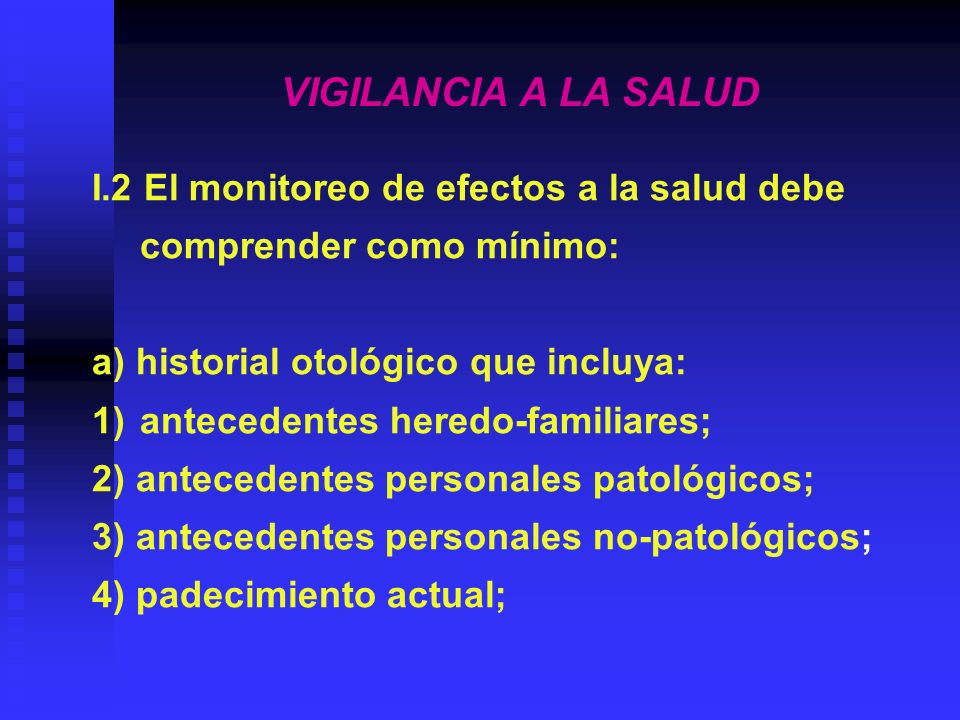 VIGILANCIA A LA SALUD

I.2 El monitoreo de efectos a la salud debe comprender como mínimo:

a) historial otológico que incluya:
1) antecedentes heredo-familiares;
2) antecedentes personales patológicos;
3) antecedentes personales no-patológicos;
4) padecimiento actual;